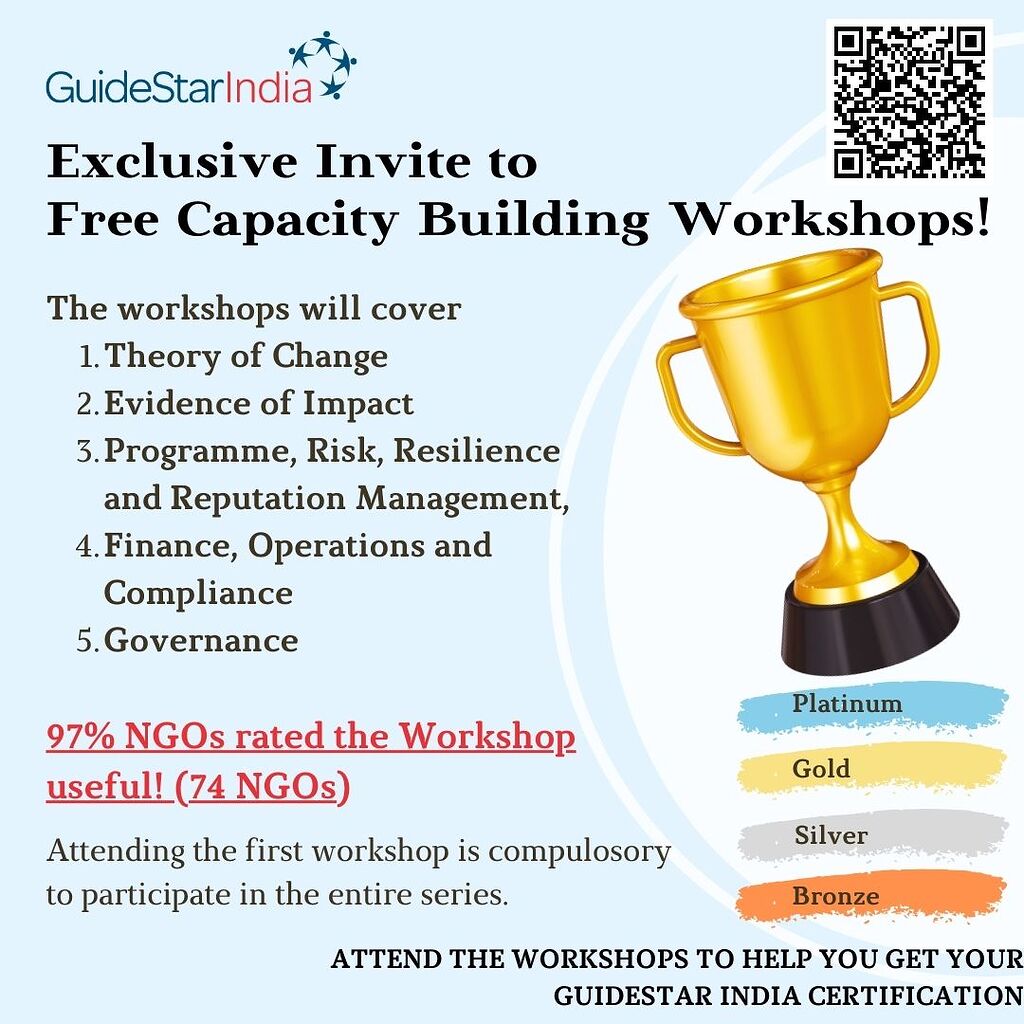 GuideStarIndia

Exclusive Invite to
Free Capacity Building Workshops!

The workshops will cover
1. Theory of Change
2. Evidence of Impact
3. Programme, Risk, Resilience and Reputation Management,
4. Finance, Operations and Compliance
5. Governance

97% NGOs rated the Workshop useful! (74 NGOs)

Attending the first workshop is compulosory to participate in the entire series.

Platinum
Gold
Silver
Bronze

ATTEND THE WORKSHOPS TO HELP YOU GET YOUR GUIDESTAR INDIA CERTIFICATION